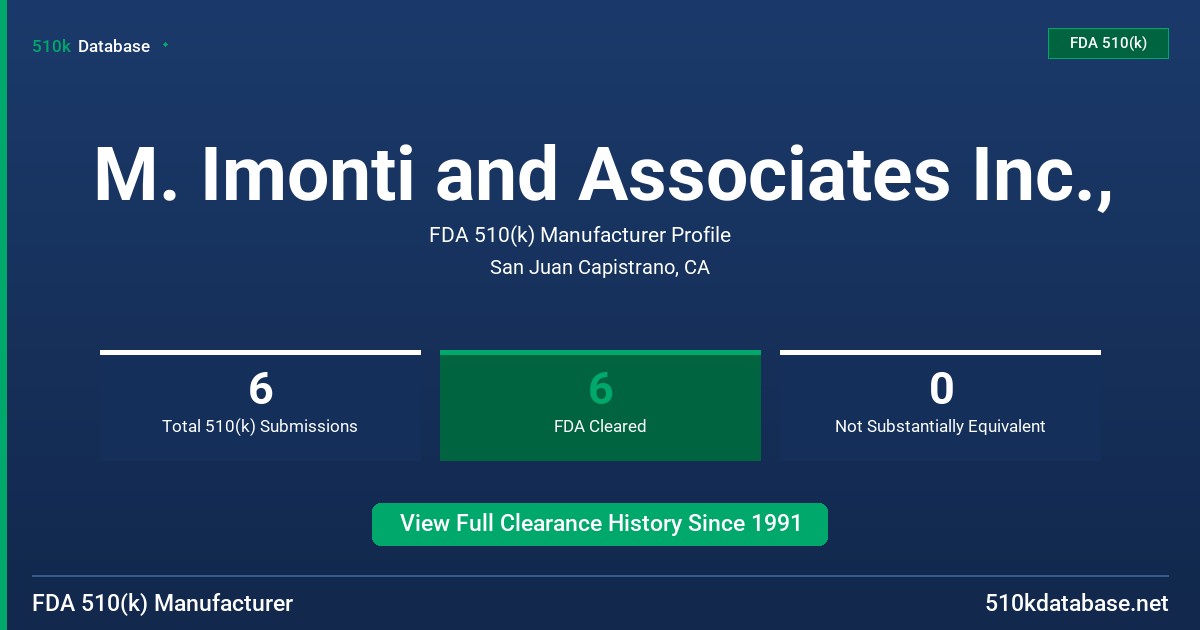 510k Database

FDA 510(k)

M. Imonti and Associates Inc.,

FDA 510(k) Manufacturer Profile

San Juan Capistrano, CA

6
Total 510(k) Submissions

6
FDA Cleared

0
Not Substantially Equivalent

View Full Clearance History Since 1991

FDA 510(k) Manufacturer

510kdatabase.net